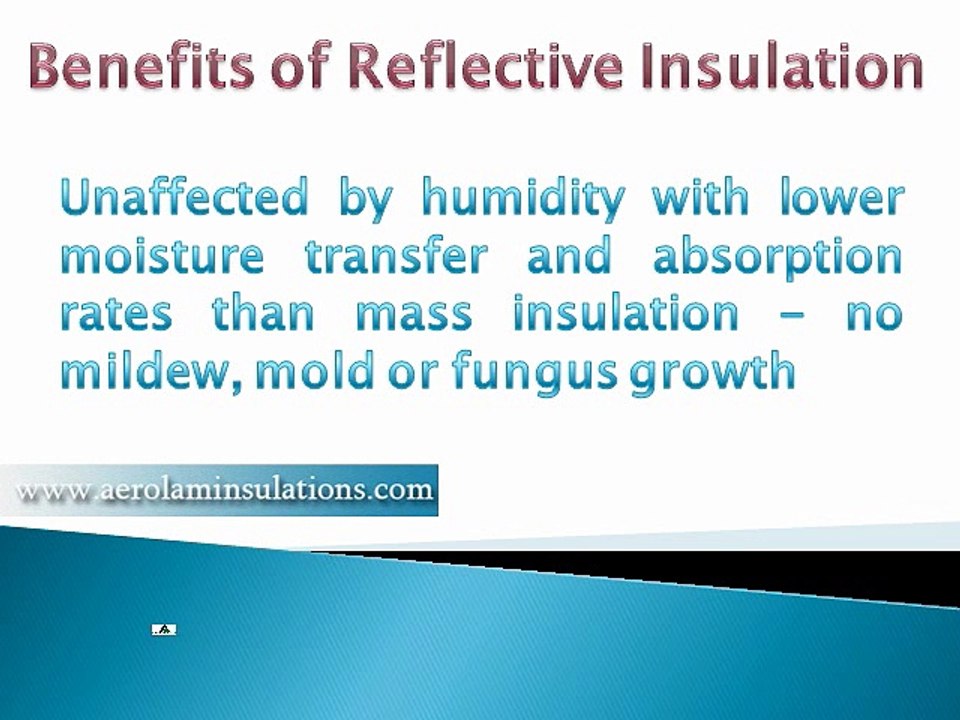 Benefits of Reflective Insulation

Unaffected by humidity with lower moisture transfer and absorption rates than mass insulation – no mildew, mold or fungus growth

www.aerolaminsulations.com